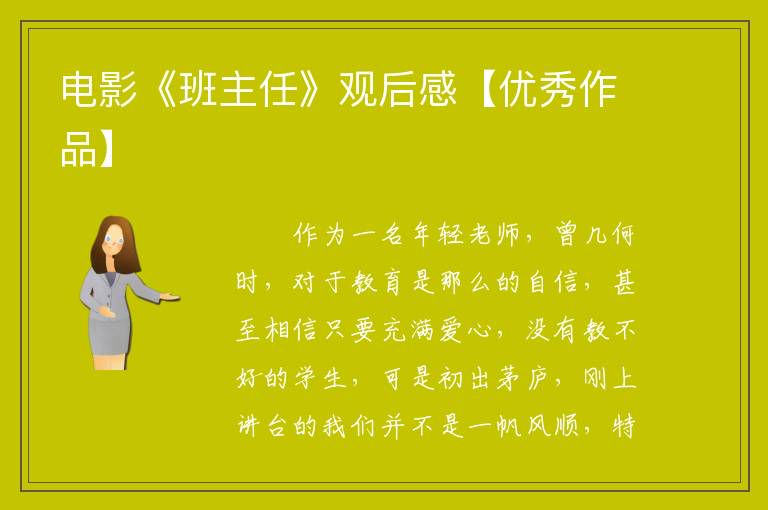 电影《班主任》观后感【优秀作品】

作为一名年轻老师，曾几何时，对于教育是那么的自信，甚至相信只要充满爱心，没有教不好的学生，可是初出茅庐，刚上讲台的我们并不是一帆风顺，特